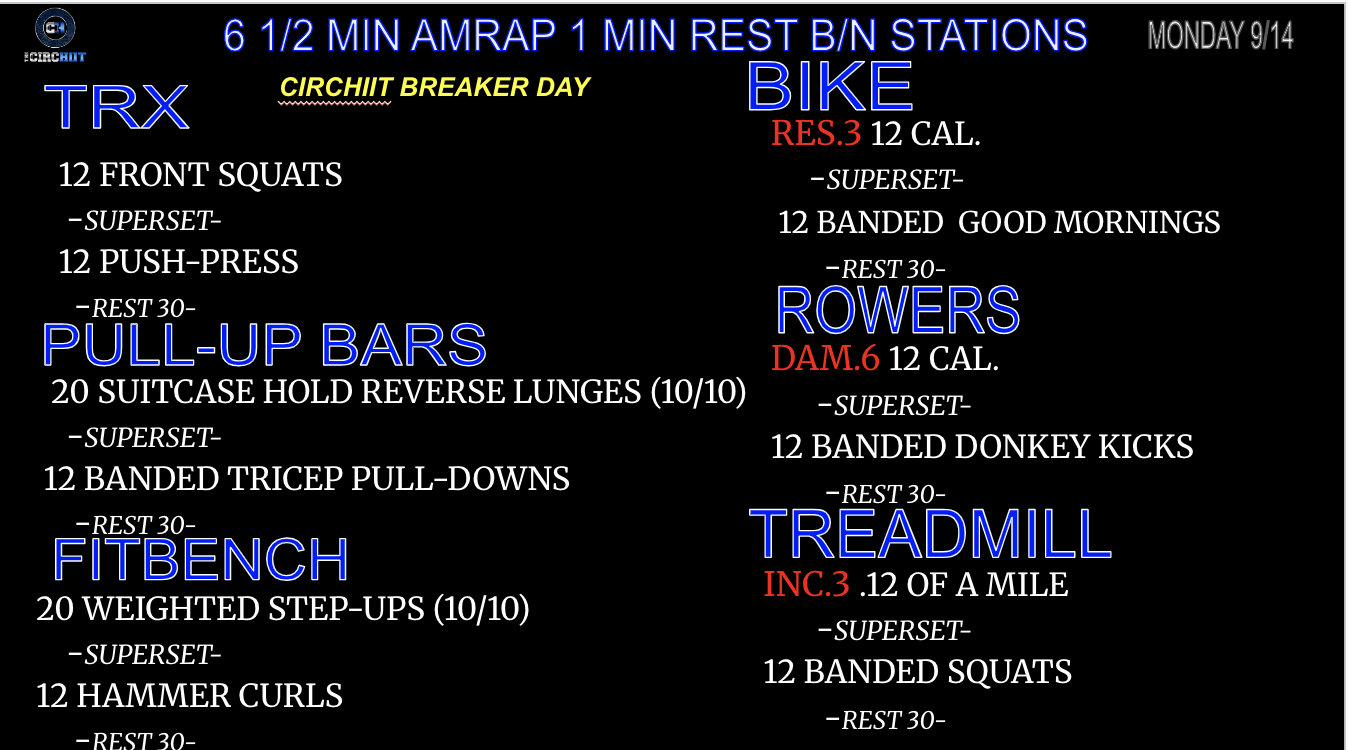 THE CIRCHIIT

6 1/2 MIN AMRAP 1 MIN REST B/N STATIONS

MONDAY 9/14

CIRCHIIT BREAKER DAY

TRX

12 FRONT SQUATS

-SUPERSET-

12 PUSH-PRESS

-REST 30-

PULL-UP BARS

20 SUITCASE HOLD REVERSE LUNGES (10/10)

-SUPERSET-

12 BANDED TRICEP PULL-DOWNS

-REST 30-

FITBENCH

20 WEIGHTED STEP-UPS (10/10)

-SUPERSET-

12 HAMMER CURLS

-REST 30-

BIKE

RES.3 12 CAL.

-SUPERSET-

12 BANDED GOOD MORNINGS

-REST 30-

ROWERS

DAM.6 12 CAL.

-SUPERSET-

12 BANDED DONKEY KICKS

-REST 30-

TREADMILL

INC.3 .12 OF A MILE

-SUPERSET-

12 BANDED SQUATS

-REST 30-